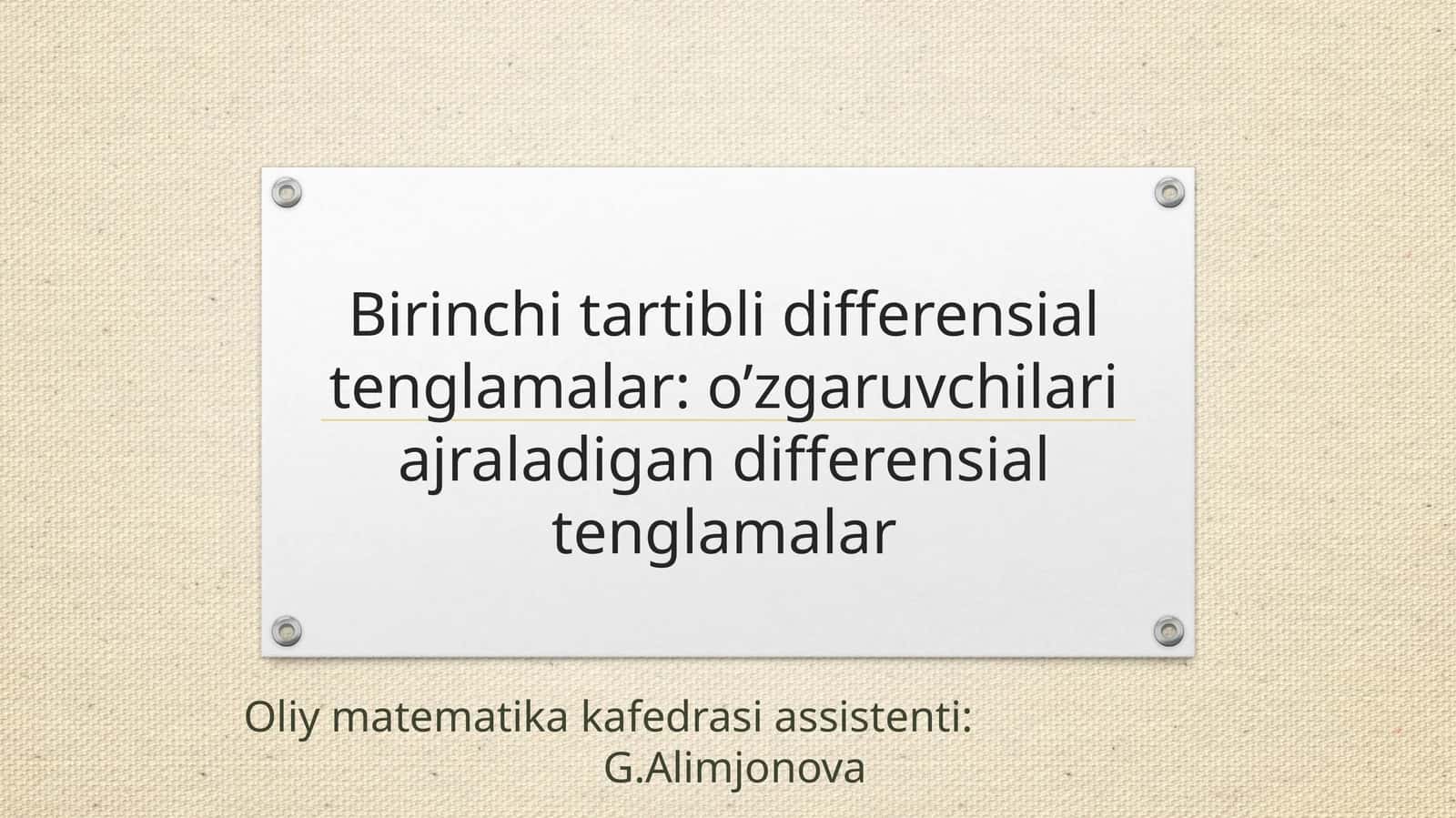 Birinchi tartibli differensial tenglamalar: o’zgaruvchilari ajraladigan differensial tenglamalar

Oliy matematika kafedrasi assistenti: G.Alimjonova